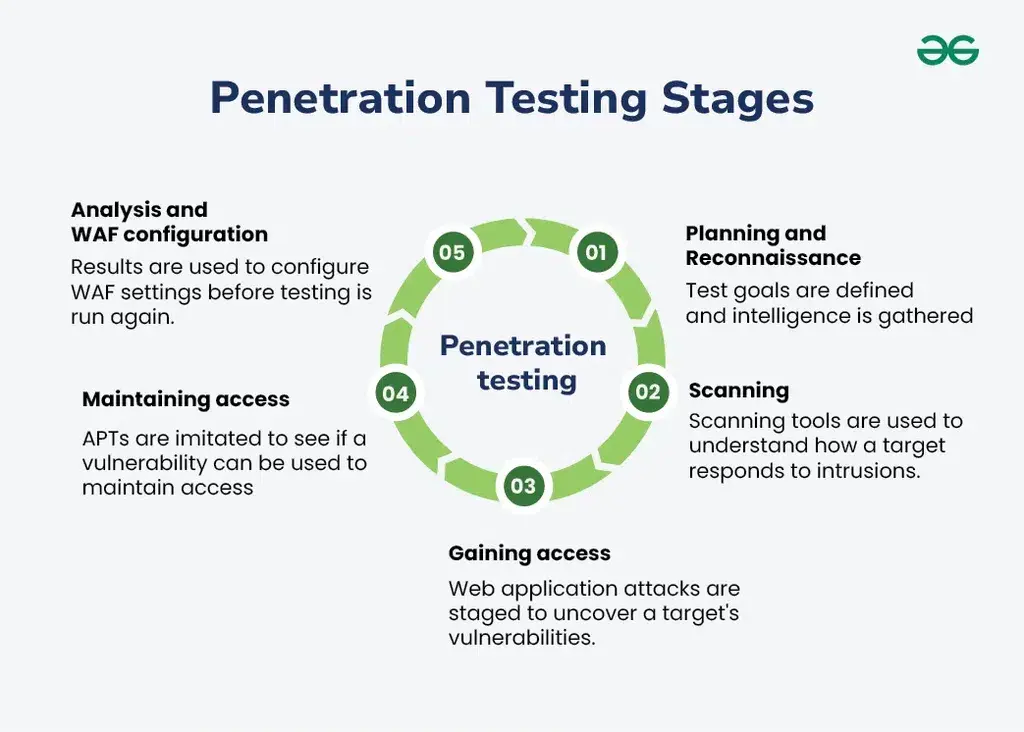 Penetration Testing Stages

Penetration testing

01

Planning and Reconnaissance

Test goals are defined and intelligence is gathered

02

Scanning

Scanning tools are used to understand how a target responds to intrusions.

03

Gaining access

Web application attacks are staged to uncover a target's vulnerabilities.

04

Maintaining access

APTs are imitated to see if a vulnerability can be used to maintain access

05

Analysis and WAF configuration

Results are used to configure WAF settings before testing is run again.